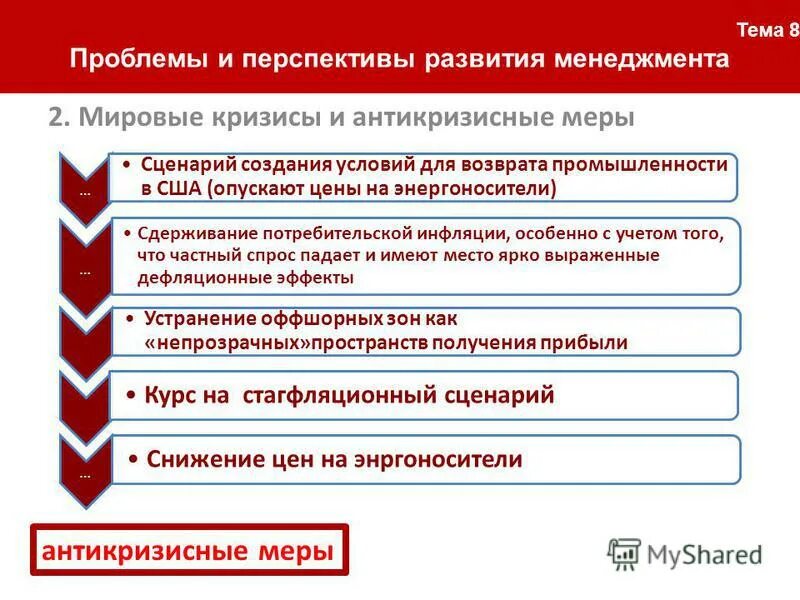 Тема 8

Проблемы и перспективы развития менеджмента

2. Мировые кризисы и антикризисные меры

...

• Сценарий создания условий для возврата промышленности в США (опускают цены на энергоносители)

...

• Сдерживание потребительской инфляции, особенно с учетом того, что частный спрос падает и имеют место ярко выраженные дефляционные эффекты

• Устранение оффшорных зон как «непрозрачных»пространств получения прибыли

• Курс на стагфляционный сценарий

...

• Снижение цен на энргоносители

антикризисные меры

MyShared